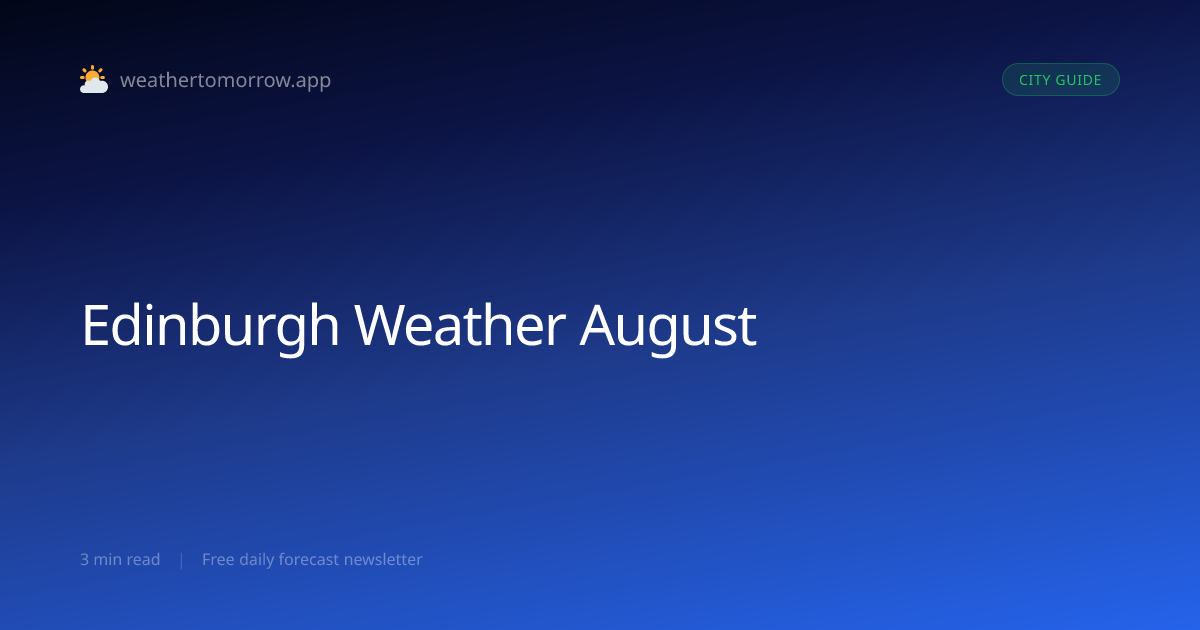 weathertomorrow.app

CITY GUIDE

Edinburgh Weather August

3 min read | Free daily forecast newsletter